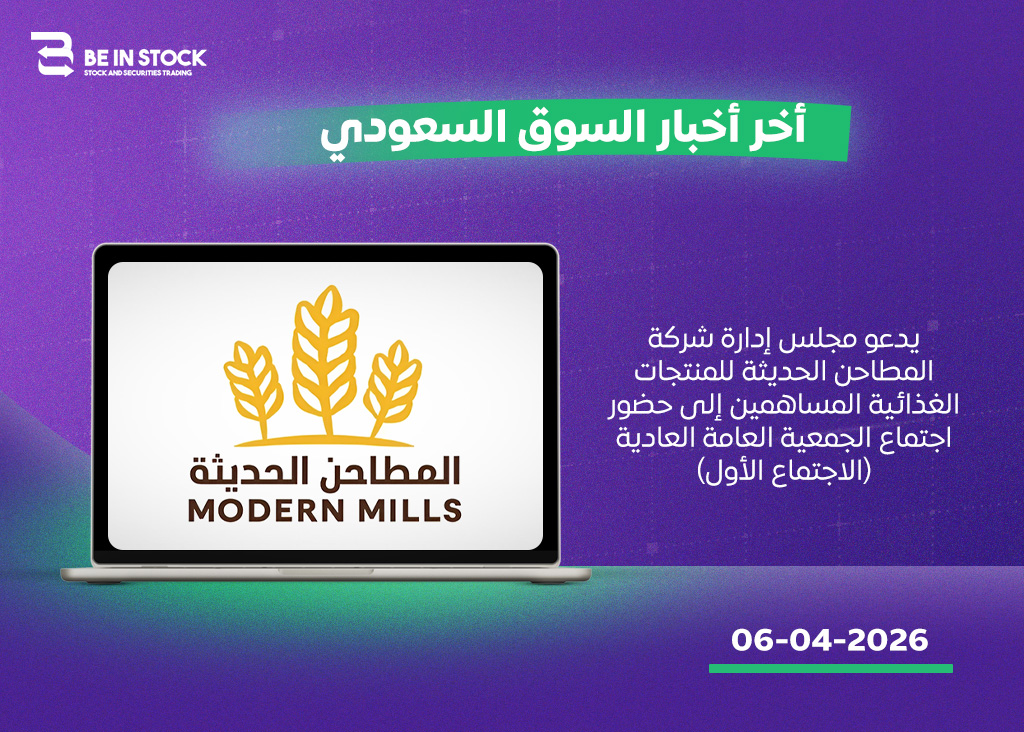 BE IN STOCK
STOCK AND SECURITIES TRADING

أخر أخبار السوق السعودي

المطاحن الحديثة
MODERN MILLS

يدعو مجلس إدارة شركة المطاحن الحديثة للمنتجات الغذائية المساهمين إلى حضور اجتماع الجمعية العامة العادية (الاجتماع الأول)

06-04-2026